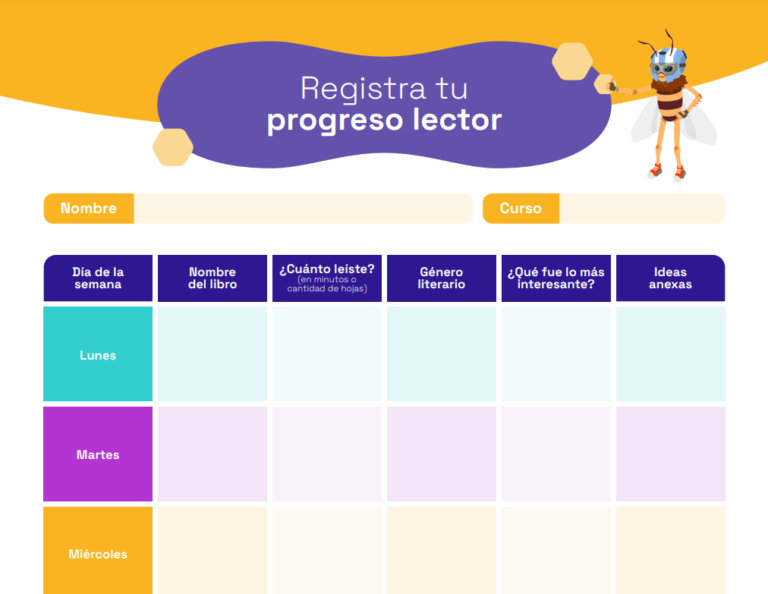 Registra tu
progreso lector

Nombre

Curso

| Día de la semana | Nombre del libro | ¿Cuánto leíste? (en minutos o cantidad de hojas) | Género literario | ¿Qué fue lo más interesante? | Ideas anexas |
|---|---|---|---|---|---|
| Lunes | | | | | |
| Martes | | | | | |
| Miércoles | | | | | |